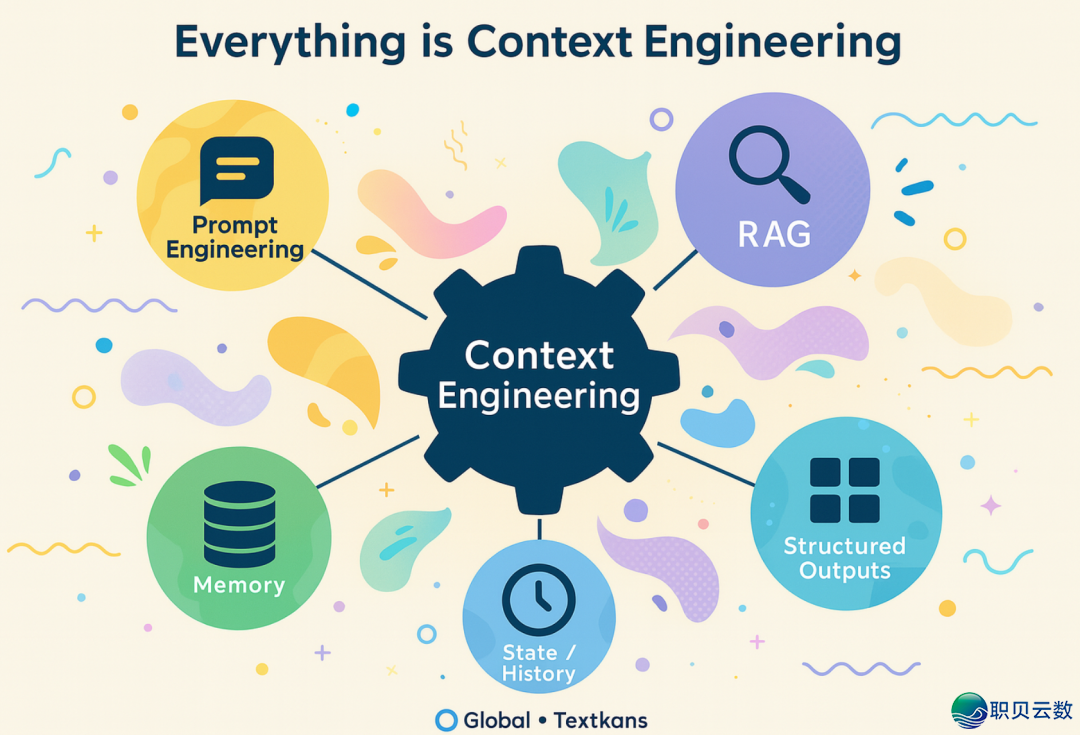 Everything is Context Engineering

Prompt Engineering

RAG

Context Engineering

Memory

State / History

Structured Outputs

Global • Textkans

职贝云数